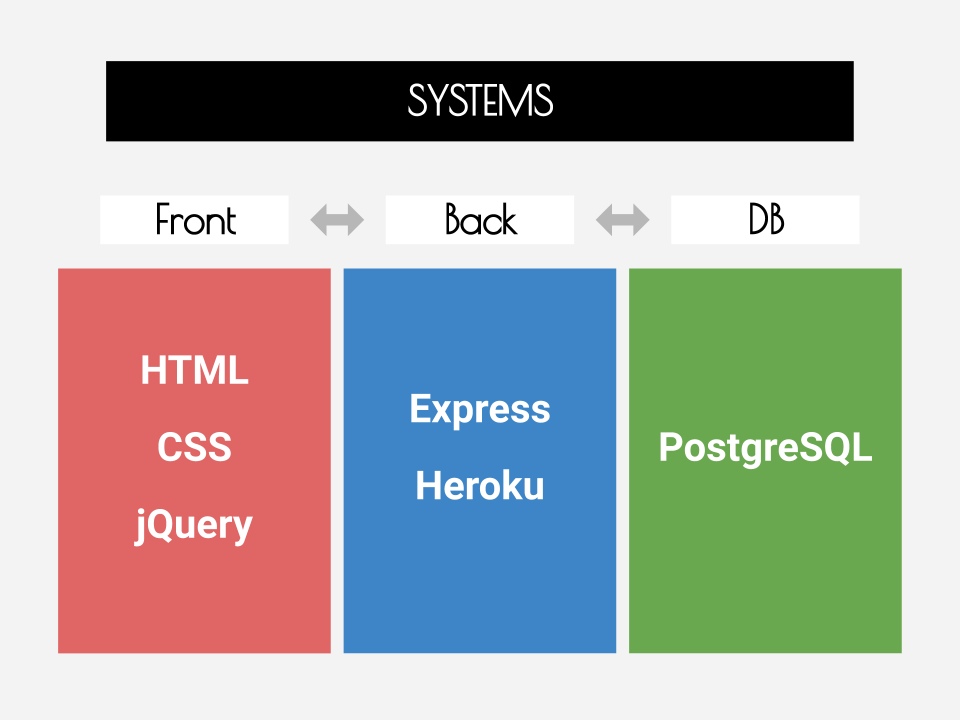 SYSTEMS

Front

Back

DB

HTML
CSS
jQuery

Express
Heroku

PostgreSQL